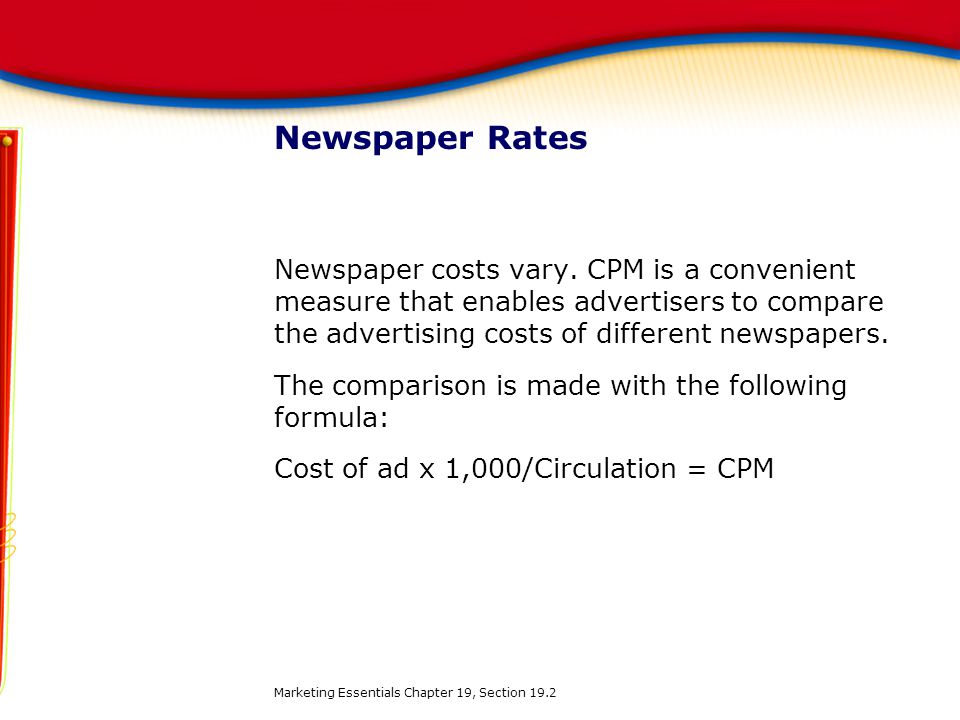 Newspaper Rates

Newspaper costs vary. CPM is a convenient measure that enables advertisers to compare the advertising costs of different newspapers.

The comparison is made with the following formula:

Cost of ad x 1,000/Circulation = CPM

Marketing Essentials Chapter 19, Section 19.2